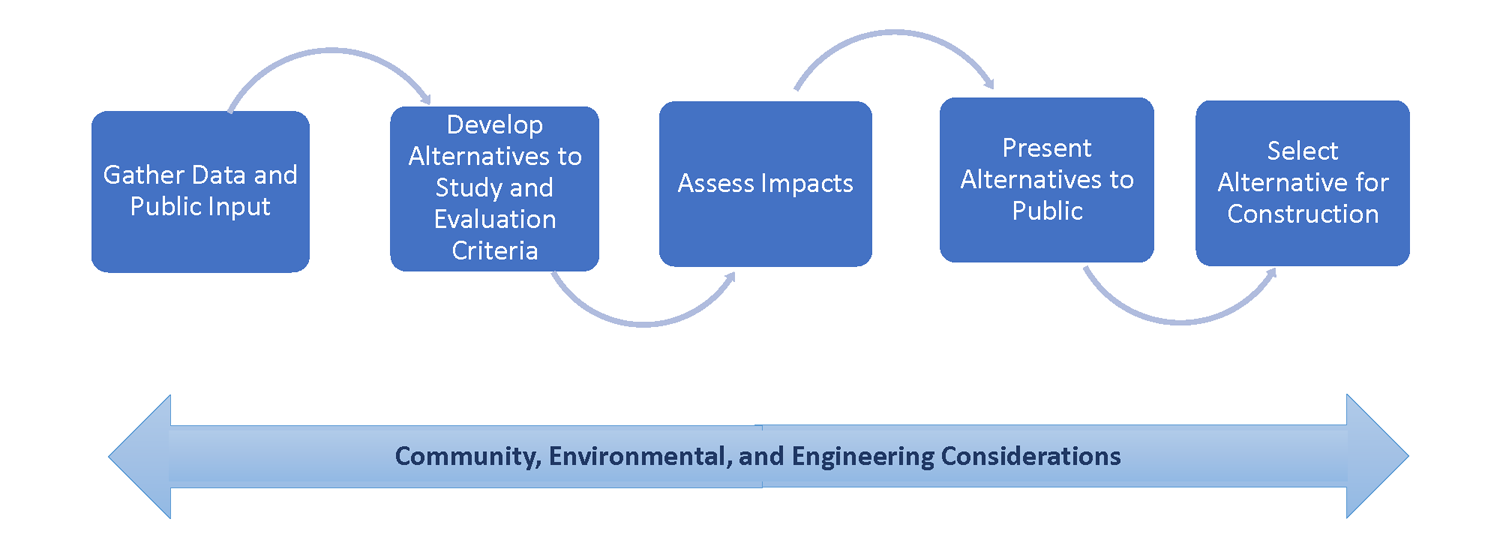 Gather Data and Public Input

Develop Alternatives to Study and Evaluation Criteria

Assess Impacts

Present Alternatives to Public

Select Alternative for Construction

Community, Environmental, and Engineering Considerations